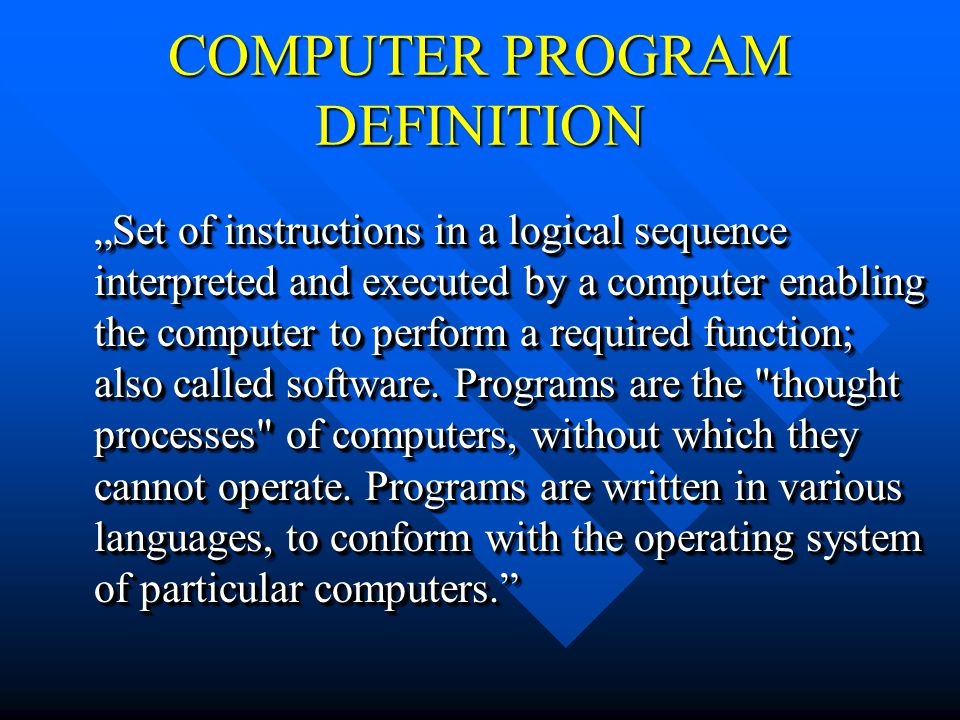 COMPUTER PROGRAM DEFINITION

„Set of instructions in a logical sequence interpreted and executed by a computer enabling the computer to perform a required function; also called software. Programs are the "thought processes" of computers, without which they cannot operate. Programs are written in various languages, to conform with the operating system of particular computers.”